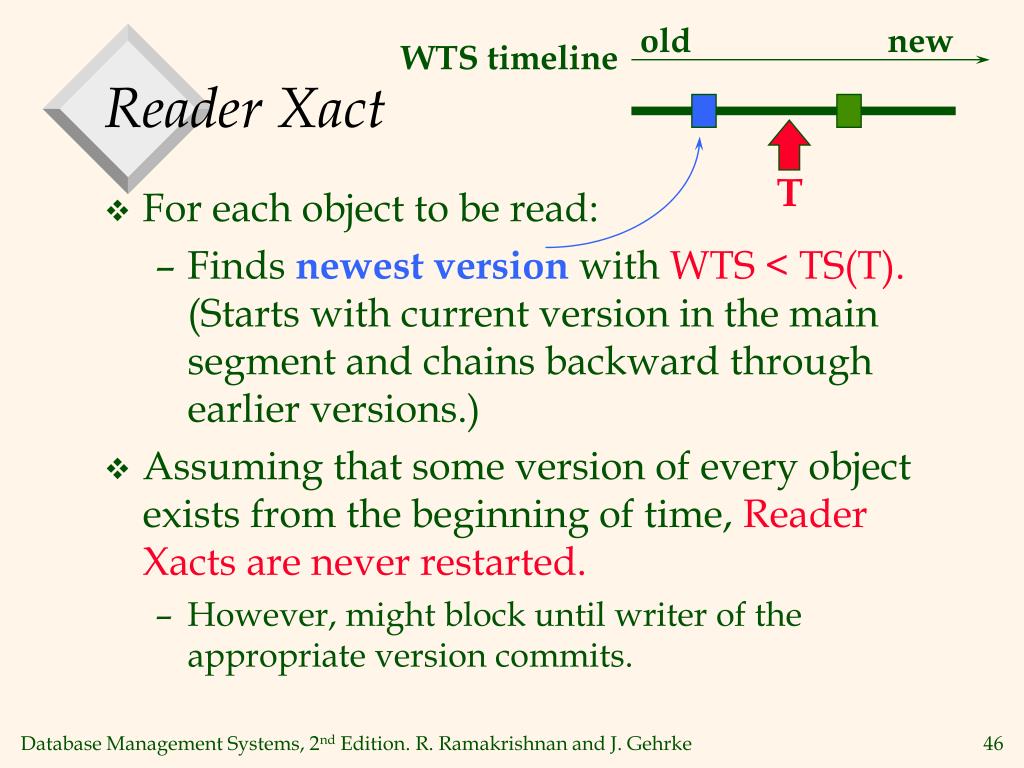 Reader Xact

WTS timeline old new

T

❖ For each object to be read:

– Finds newest version with WTS < TS(T). (Starts with current version in the main segment and chains backward through earlier versions.)

❖ Assuming that some version of every object exists from the beginning of time, Reader Xacts are never restarted.

– However, might block until writer of the appropriate version commits.

Database Management Systems, 2$^{nd}$ Edition. R. Ramakrishnan and J. Gehrke

46